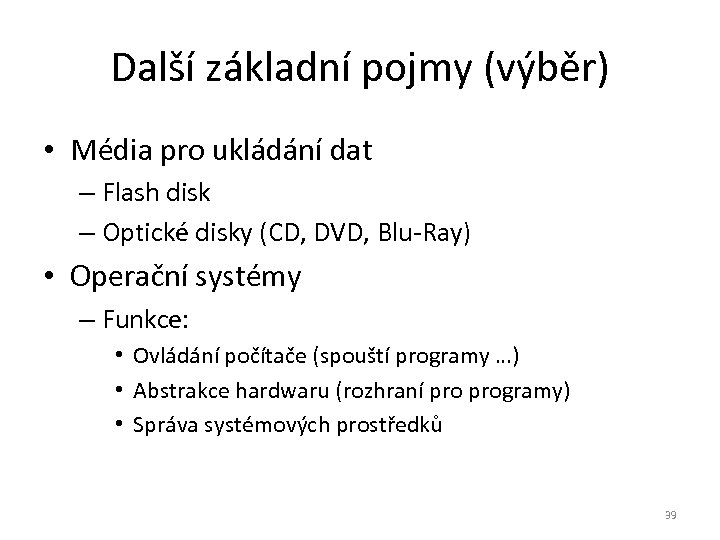 Další základní pojmy (výběr)

• Média pro ukládání dat
– Flash disk
– Optické disky (CD, DVD, Blu-Ray)

• Operační systémy
– Funkce:
• Ovládání počítače (spouští programy …)
• Abstrakce hardwaru (rozhraní pro programy)
• Správa systémových prostředků

39